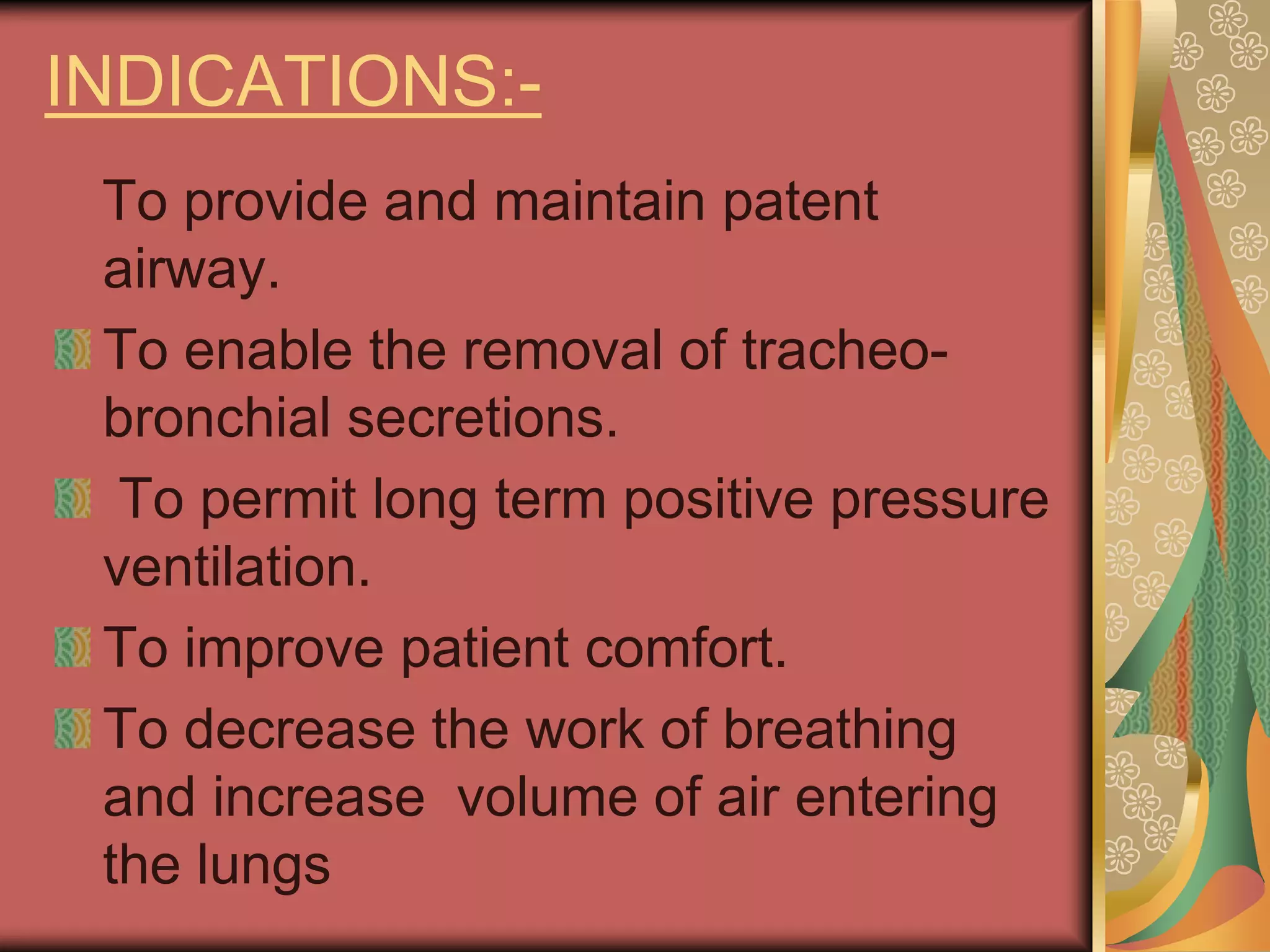 INDICATIONS:-

To provide and maintain patent airway.

To enable the removal of tracheo-bronchial secretions.

To permit long term positive pressure ventilation.

To improve patient comfort.

To decrease the work of breathing and increase volume of air entering the lungs